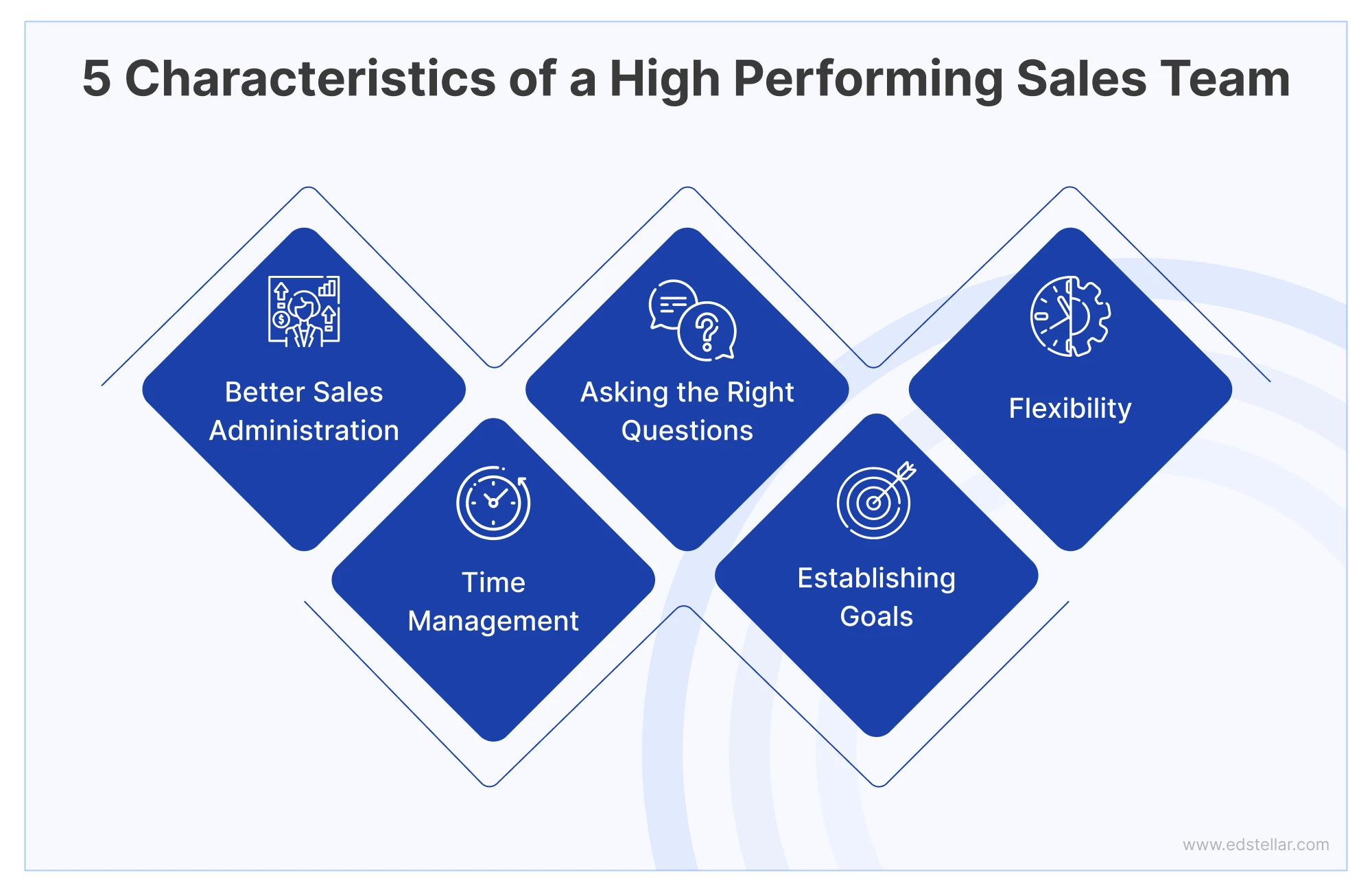 5 Characteristics of a High Performing Sales Team

Better Sales Administration

Time Management

Asking the Right Questions

Establishing Goals

Flexibility

www.edstellar.com